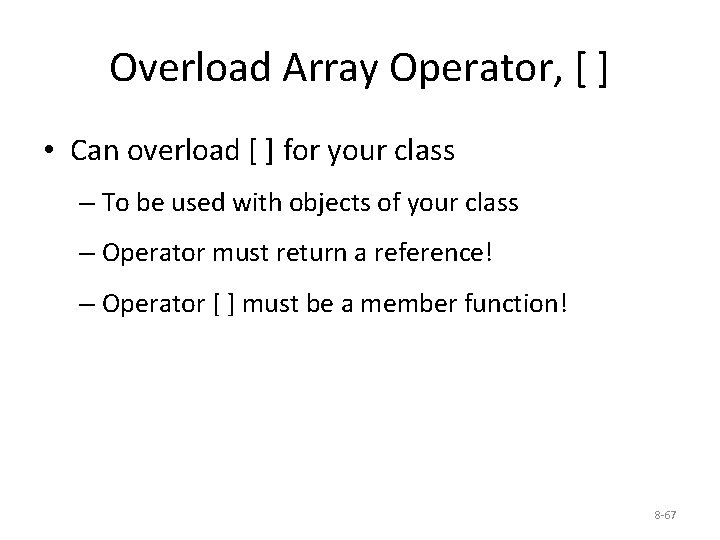 Overload Array Operator, [ ]

• Can overload [ ] for your class

– To be used with objects of your class

– Operator must return a reference!

– Operator [ ] must be a member function!

8-67